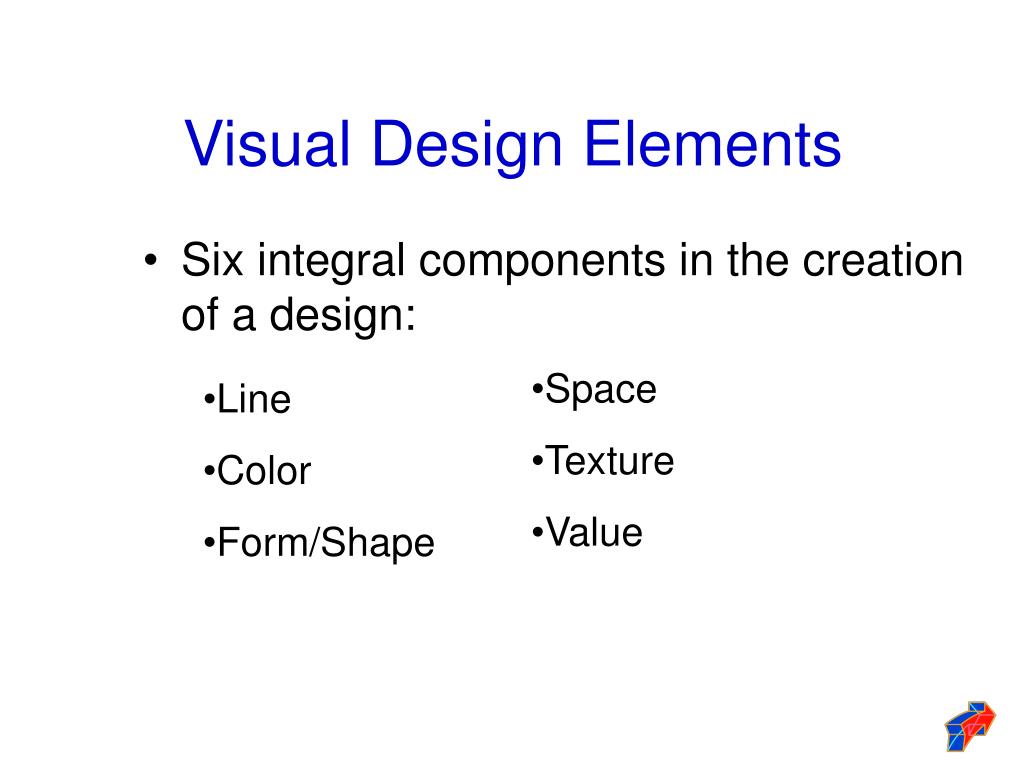 Visual Design Elements

• Six integral components in the creation of a design:

•Line

•Color

•Form/Shape

•Space

•Texture

•Value